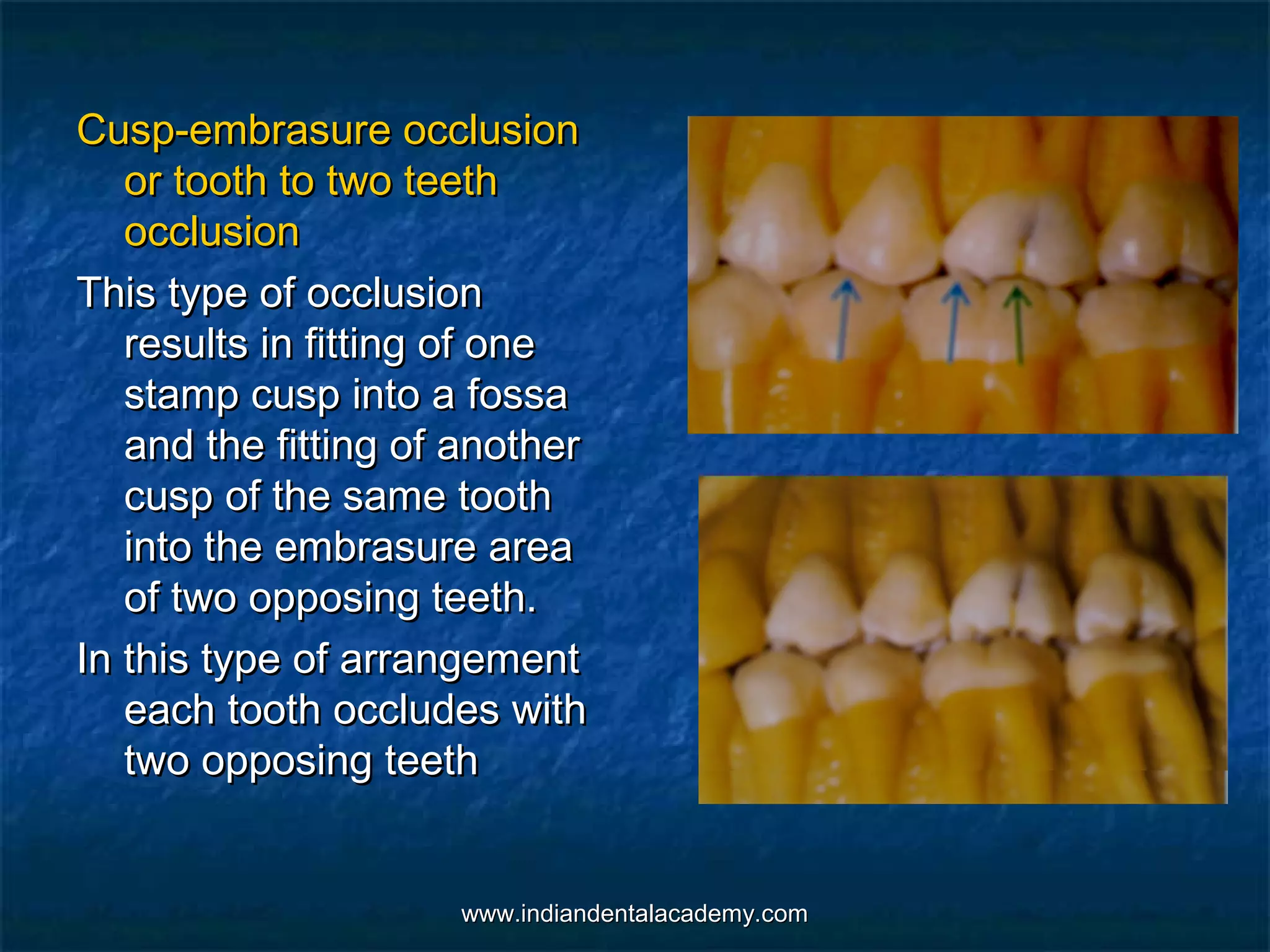 Cusp-embrasure occlusion or tooth to two teeth occlusion

This type of occlusion results in fitting of one stamp cusp into a fossa and the fitting of another cusp of the same tooth into the embrasure area of two opposing teeth.

In this type of arrangement each tooth occludes with two opposing teeth

www.indiandentalacademy.com